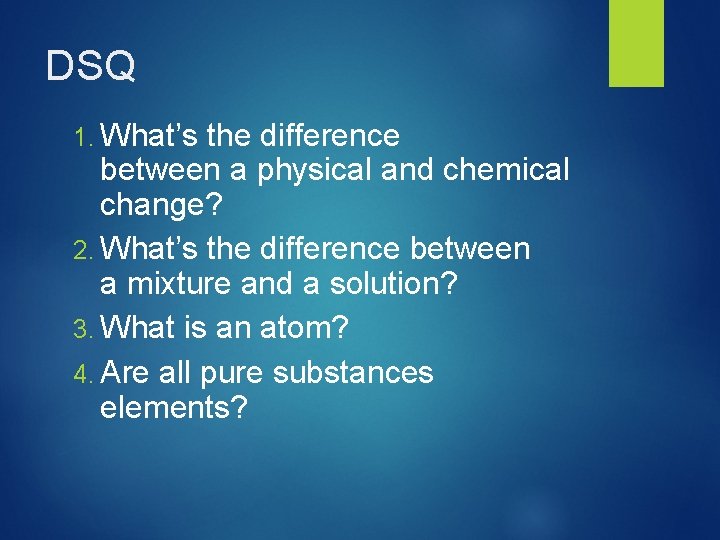 DSQ

1. What’s the difference between a physical and chemical change?
2. What’s the difference between a mixture and a solution?
3. What is an atom?
4. Are all pure substances elements?